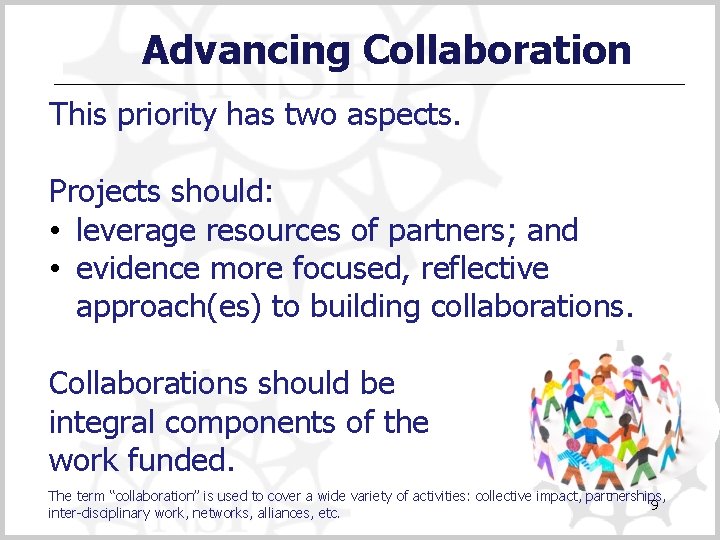 Advancing Collaboration

This priority has two aspects.

Projects should:
• leverage resources of partners; and
• evidence more focused, reflective approach(es) to building collaborations.

Collaborations should be integral components of the work funded.

The term "collaboration" is used to cover a wide variety of activities: collective impact, partnerships, inter-disciplinary work, networks, alliances, etc.

9